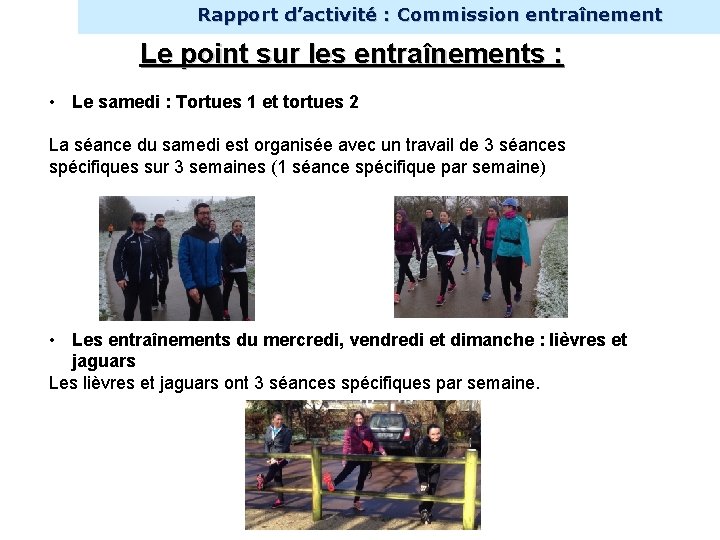 Rapport d'activité : Commission entraînement

Le point sur les entraînements :

• Le samedi : Tortues 1 et tortues 2

La séance du samedi est organisée avec un travail de 3 séances spécifiques sur 3 semaines (1 séance spécifique par semaine)

• Les entraînements du mercredi, vendredi et dimanche : lièvres et jaguars

Les lièvres et jaguars ont 3 séances spécifiques par semaine.